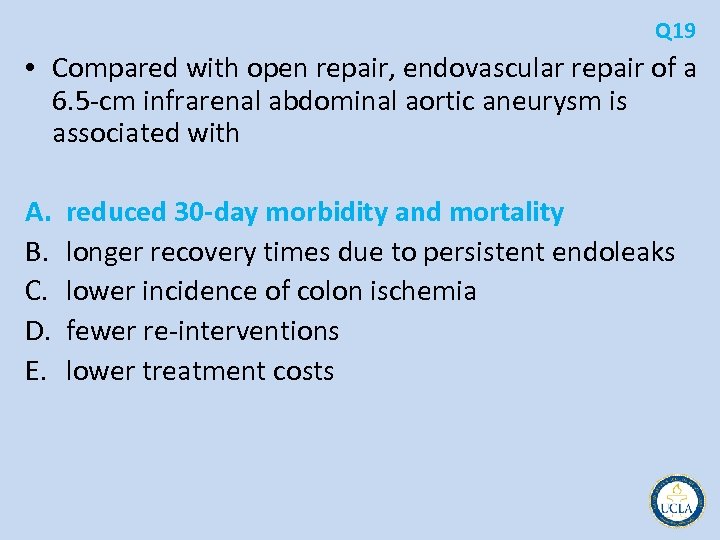 Q19

• Compared with open repair, endovascular repair of a 6.5-cm infrarenal abdominal aortic aneurysm is associated with

A. reduced 30-day morbidity and mortality
B. longer recovery times due to persistent endoleaks
C. lower incidence of colon ischemia
D. fewer re-interventions
E. lower treatment costs

UCLA